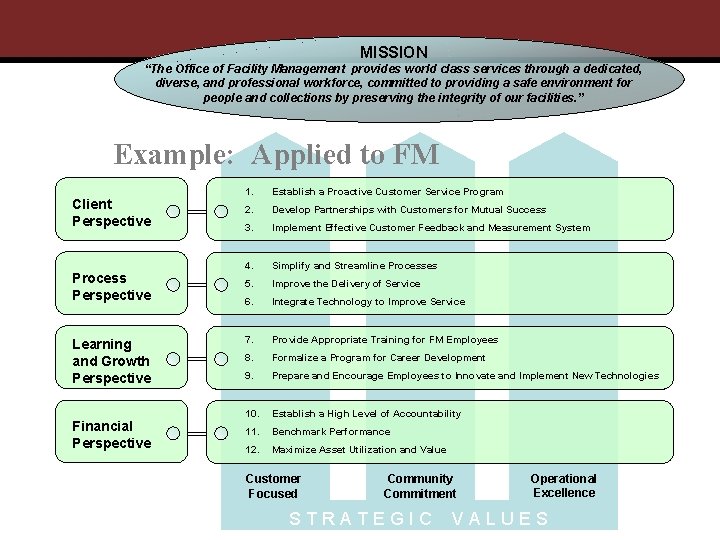 MISSION
"The Office of Facility Management provides world class services through a dedicated, diverse, and professional workforce, committed to providing a safe environment for people and collections by preserving the integrity of our facilities."

Example: Applied to FM

Client Perspective

1. Establish a Proactive Customer Service Program
2. Develop Partnerships with Customers for Mutual Success
3. Implement Effective Customer Feedback and Measurement System

Process Perspective

4. Simplify and Streamline Processes
5. Improve the Delivery of Service
6. Integrate Technology to Improve Service

Learning and Growth Perspective

7. Provide Appropriate Training for FM Employees
8. Formalize a Program for Career Development
9. Prepare and Encourage Employees to Innovate and Implement New Technologies

Financial Perspective

10. Establish a High Level of Accountability
11. Benchmark Performance
12. Maximize Asset Utilization and Value

Customer Focused

Community Commitment

Operational Excellence

STRATEGIC VALUES